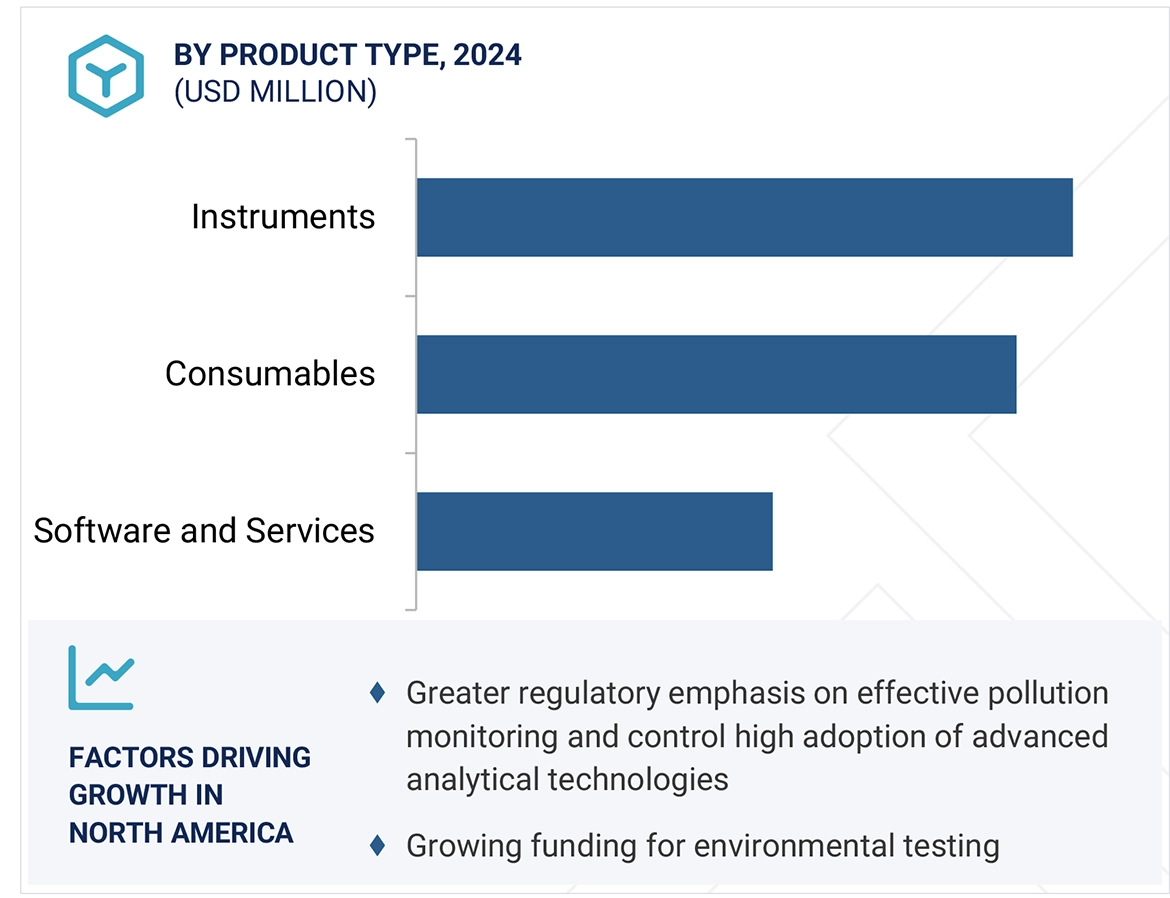 BY PRODUCT TYPE, 2024
(USD MILLION)

Instruments

Consumables

Software and Services

FACTORS DRIVING GROWTH IN NORTH AMERICA

♦ Greater regulatory emphasis on effective pollution monitoring and control high adoption of advanced analytical technologies

♦ Growing funding for environmental testing